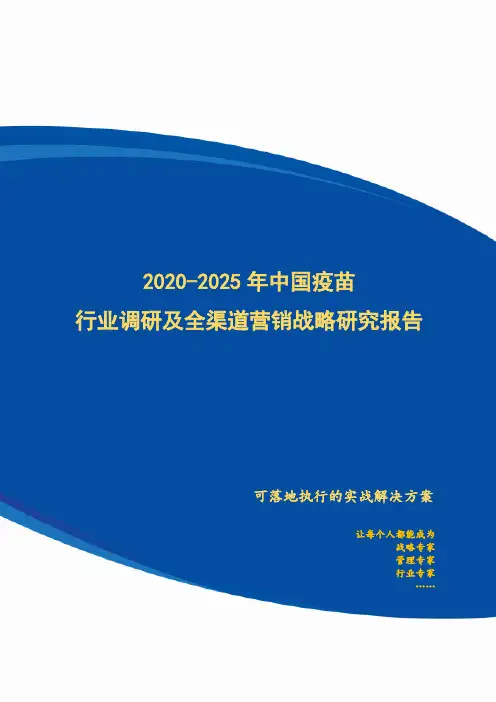 2020-2025 年中国疫苗
行业调研及全渠道营销战略研究报告

可落地执行的实战解决方案

让每个人都能成为
战略专家
管理专家
行业专家
……